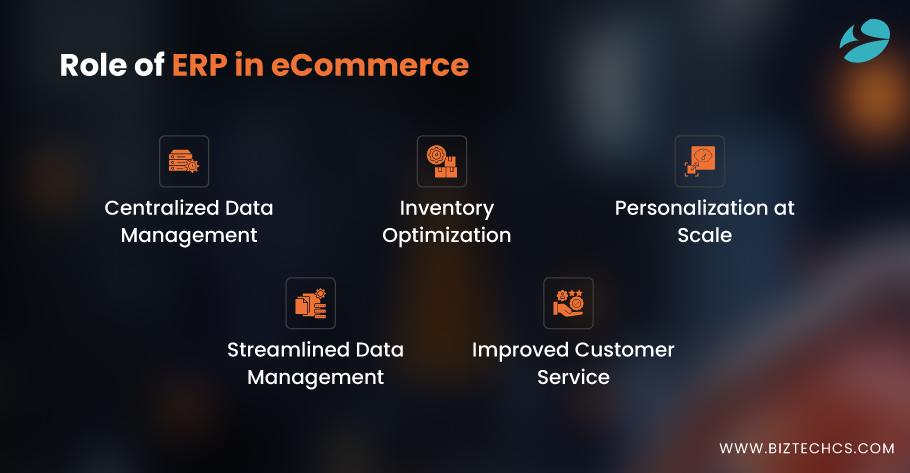 Role of ERP in eCommerce

Centralized Data Management

Inventory Optimization

Personalization at Scale

Streamlined Data Management

Improved Customer Service

WWW.BIZTECHCS.COM